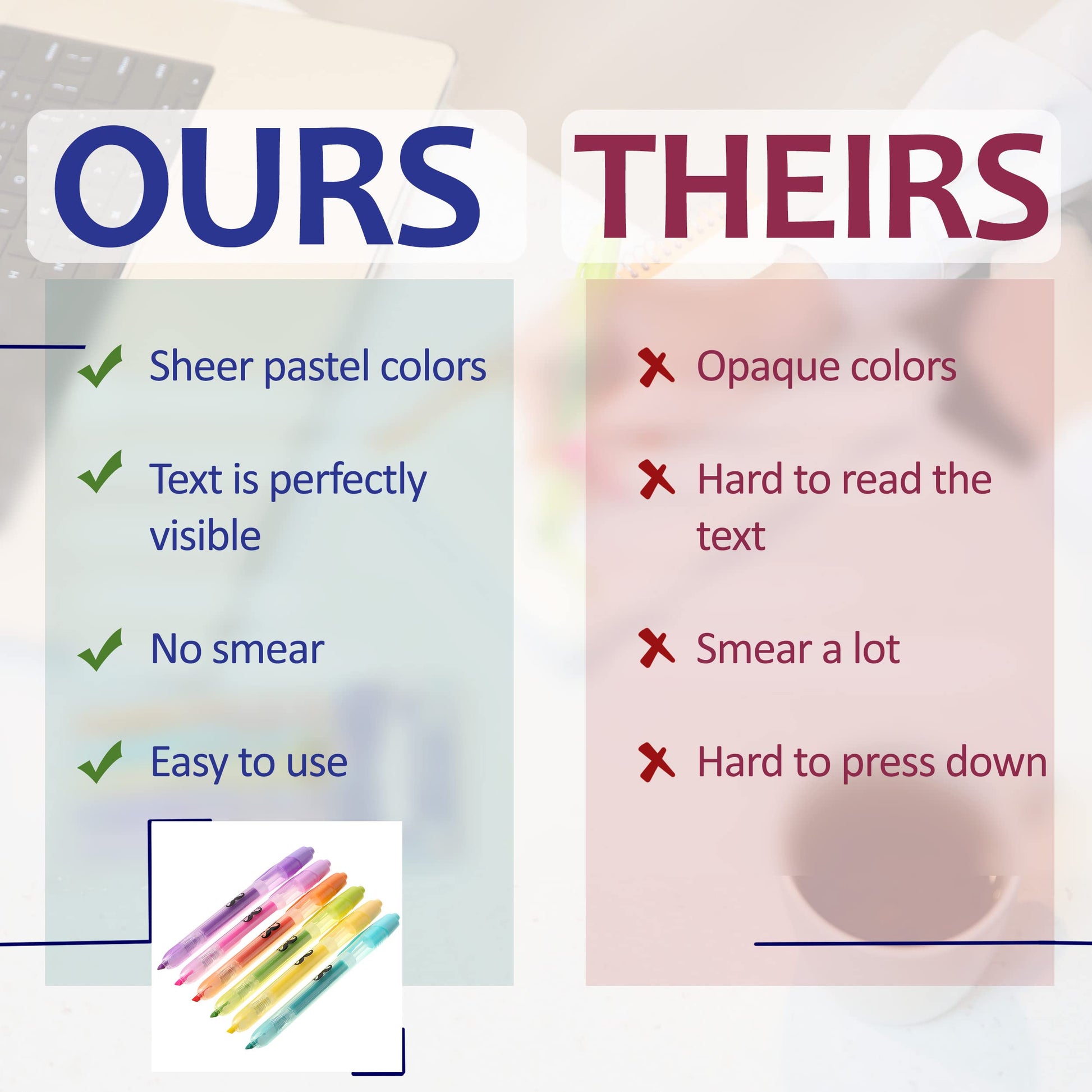 OURS

✓ Sheer pastel colors

✓ Text is perfectly visible

✓ No smear

✓ Easy to use

THEIRS

✗ Opaque colors

✗ Hard to read the text

✗ Smear a lot

✗ Hard to press down